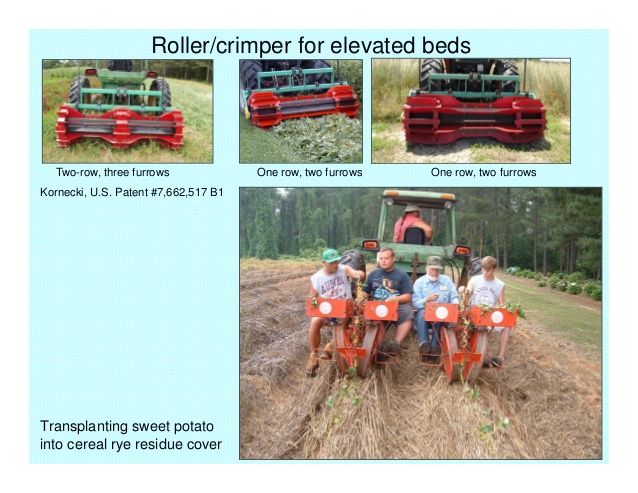 Roller/crimper for elevated beds

Two-row, three furrows

One row, two furrows

One row, two furrows

Kornecki, U.S. Patent #7,662,517 B1

Transplanting sweet potato into cereal rye residue cover